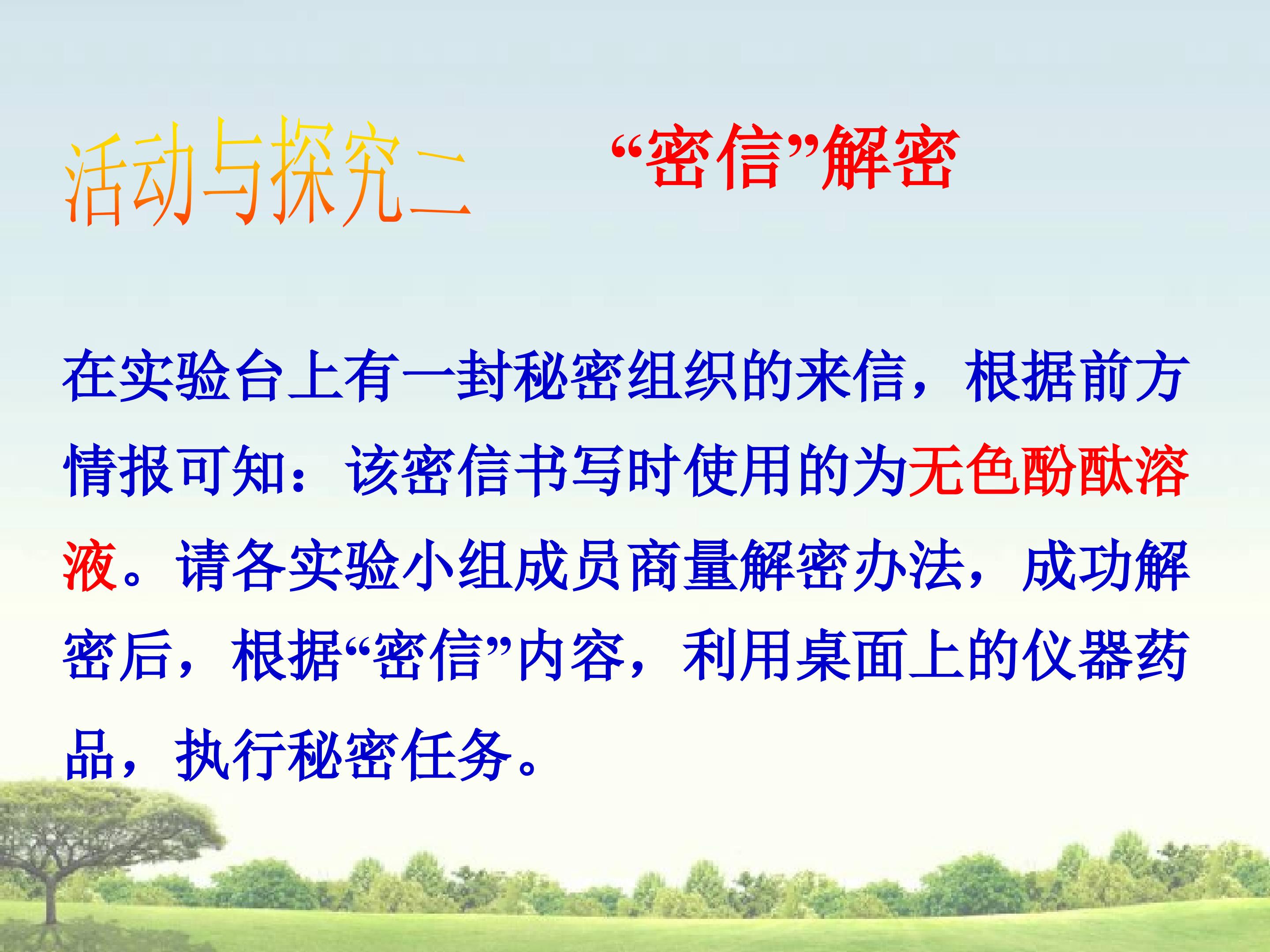 活动与探究二 “密信”解密

在实验台上有一封秘密组织的来信，根据前方情报可知：该密信书写时使用的为无色酚酞溶液。请各实验小组成员商量解密办法，成功解密后，根据“密信”内容，利用桌面上的仪器药品，执行秘密任务。